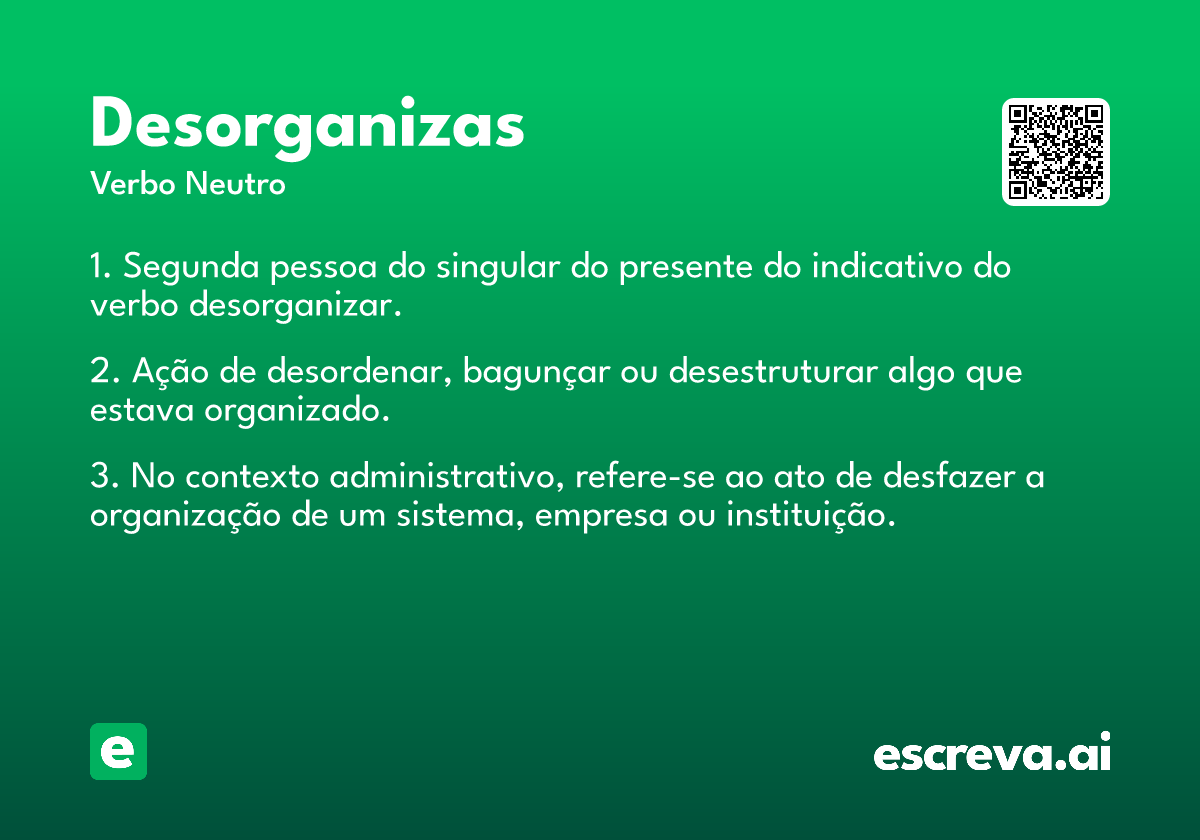 Desorganizas
Verbo Neutro

1. Segunda pessoa do singular do presente do indicativo do verbo desorganizar.

2. Ação de desordenar, bagunçar ou desestruturar algo que estava organizado.

3. No contexto administrativo, refere-se ao ato de desfazer a organização de um sistema, empresa ou instituição.

e

escreva.ai